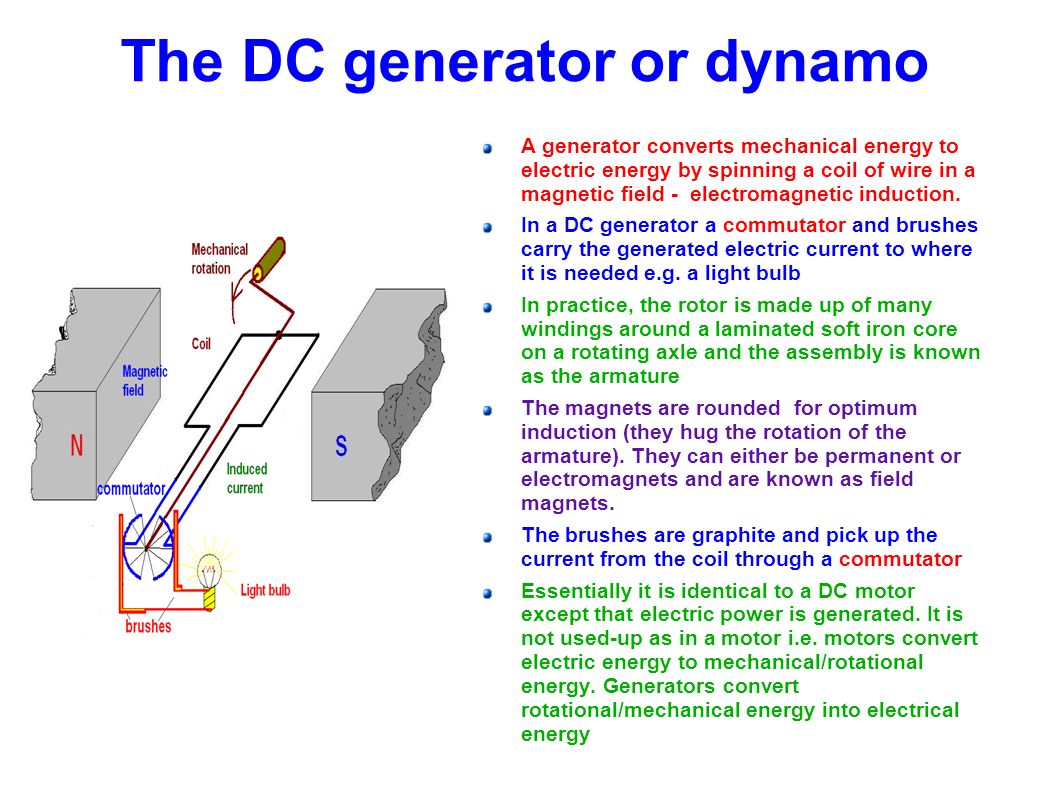 The DC generator or dynamo

Mechanical rotation

Coil

Magnetic field

N

S

Induced current

commutator

Light bulb

brushes

A generator converts mechanical energy to electric energy by spinning a coil of wire in a magnetic field - electromagnetic induction.

In a DC generator a commutator and brushes carry the generated electric current to where it is needed e.g. a light bulb

In practice, the rotor is made up of many windings around a laminated soft iron core on a rotating axle and the assembly is known as the armature

The magnets are rounded for optimum induction (they hug the rotation of the armature). They can either be permanent or electromagnets and are known as field magnets.

The brushes are graphite and pick up the current from the coil through a commutator

Essentially it is identical to a DC motor except that electric power is generated. It is not used-up as in a motor i.e. motors convert electric energy to mechanical/rotational energy. Generators convert rotational/mechanical energy into electrical energy